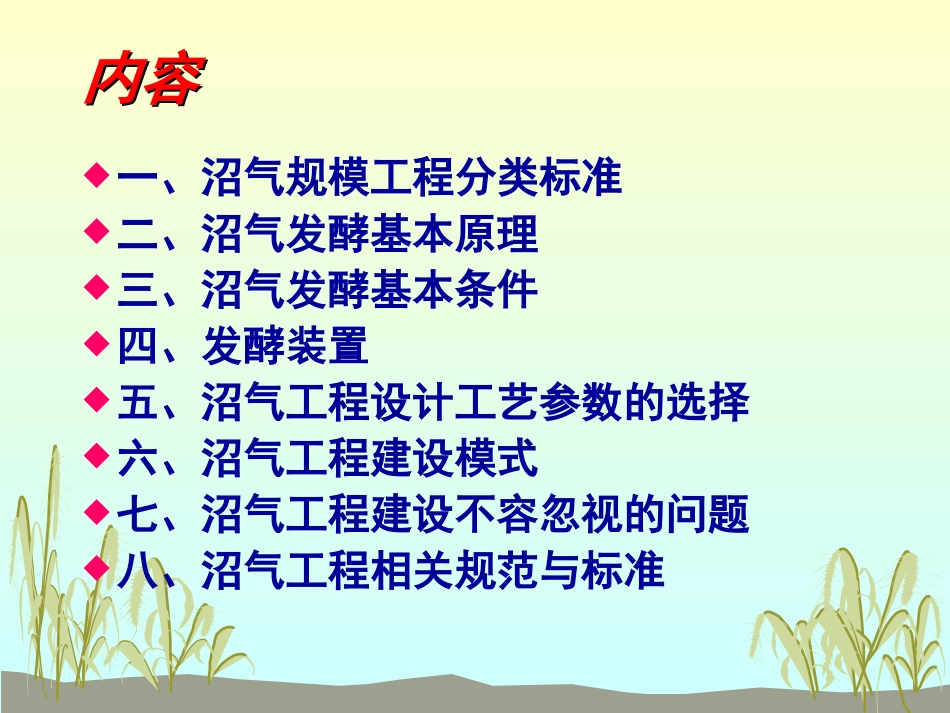 内容

◆一、沼气规模工程分类标准
◆二、沼气发酵基本原理
◆三、沼气发酵基本条件
◆四、发酵装置
◆五、沼气工程设计工艺参数的选择
◆六、沼气工程建设模式
◆七、沼气工程建设不容忽视的问题
◆八、沼气工程相关规范与标准